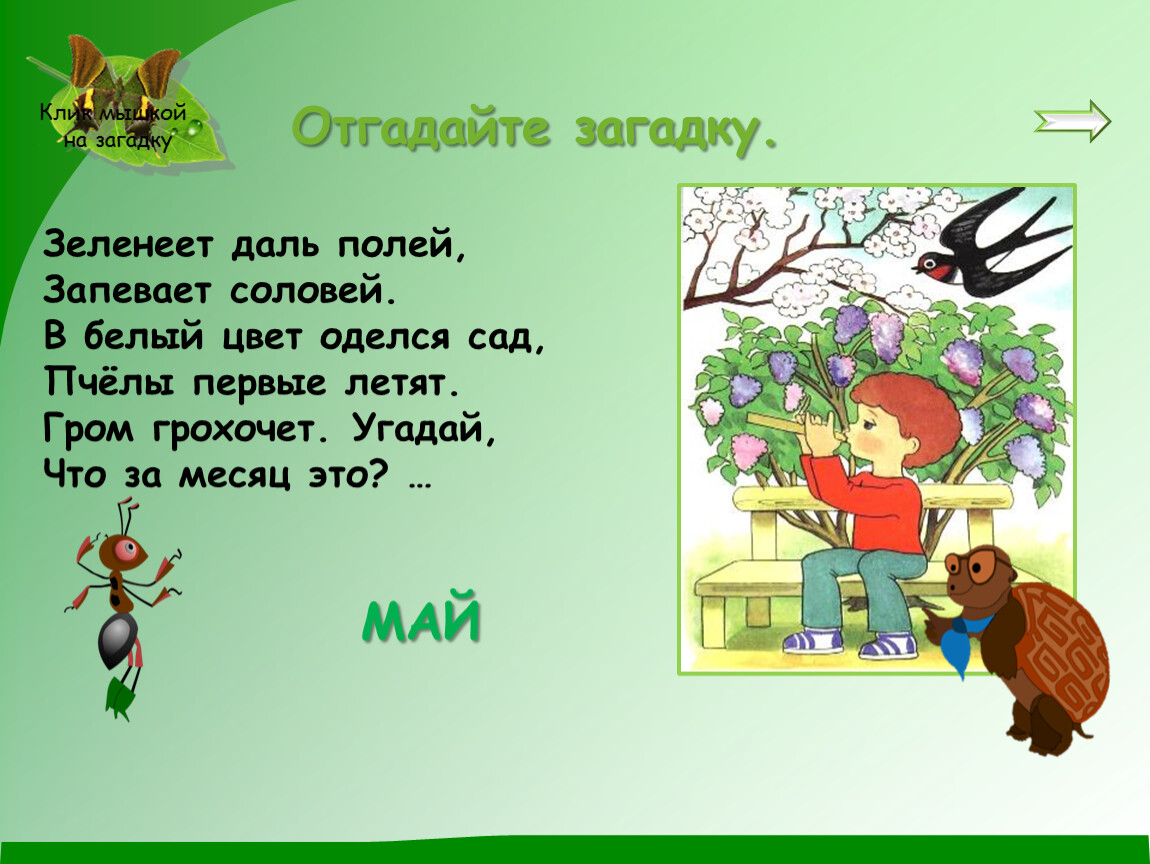 Клик мышкой на загадку

Отгадайте загадку.

Зеленеет даль полей,
Запевает соловей.
В белый цвет оделся сад,
Пчёлы первые летят.
Гром грохочет. Угадай,
Что за месяц это? …

МАЙ